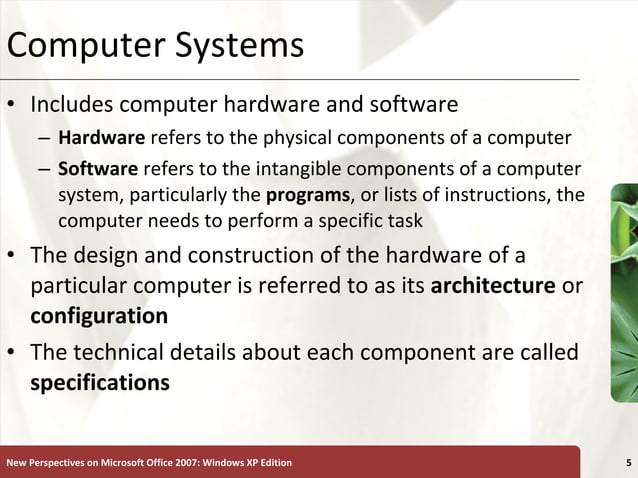 Computer Systems

• Includes computer hardware and software
– Hardware refers to the physical components of a computer
– Software refers to the intangible components of a computer system, particularly the programs, or lists of instructions, the computer needs to perform a specific task

• The design and construction of the hardware of a particular computer is referred to as its architecture or configuration

• The technical details about each component are called specifications

New Perspectives on Microsoft Office 2007: Windows XP Edition

5